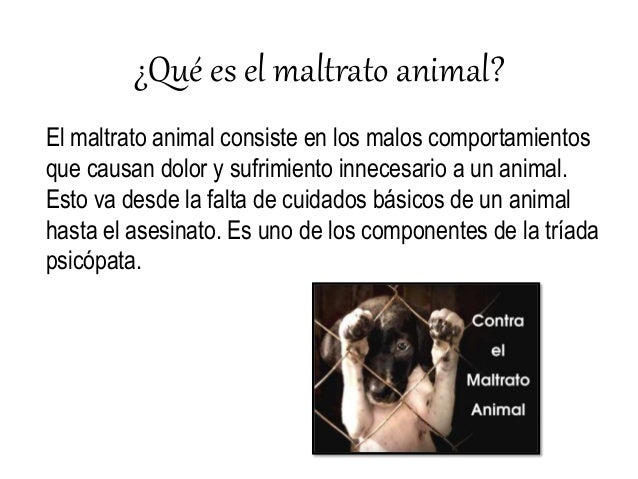 ¿Qué es el maltrato animal?

El maltrato animal consiste en los malos comportamientos que causan dolor y sufrimiento innecesario a un animal. Esto va desde la falta de cuidados básicos de un animal hasta el asesinato. Es uno de los componentes de la tríada psicópata.

Contra el Maltrato Animal